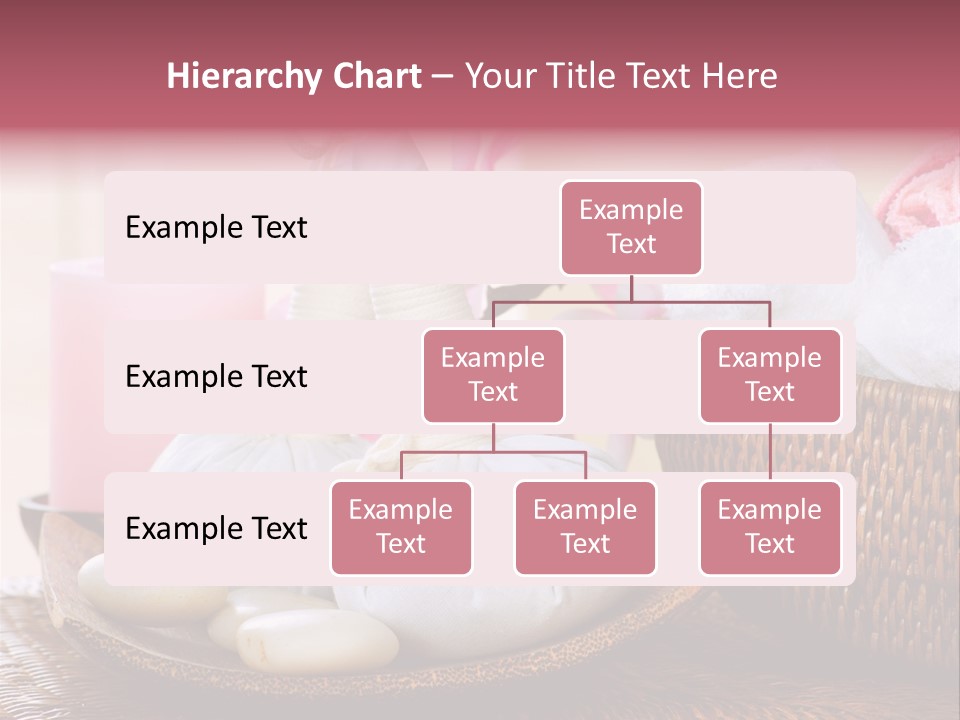 Hierarchy Chart – Your Title Text Here

Example Text

Example Text

Example Text

Example Text

Example Text

Example Text

Example Text

Example Text

Example Text